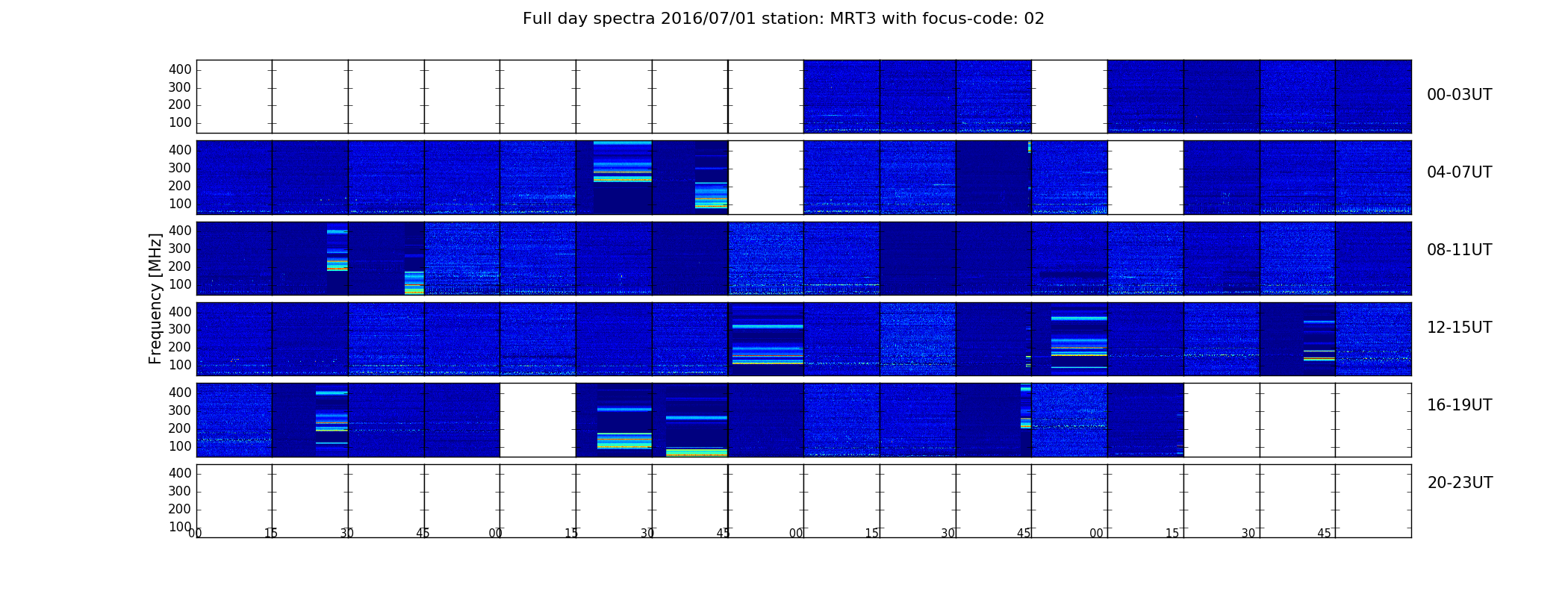 Full day spectra 2016/07/01 station: MRT3 with focus-code: 02

Frequency [MHz]

400
300
200
100
00-03UT

400
300
200
100
04-07UT

400
300
200
100
08-11UT

400
300
200
100
12-15UT

400
300
200
100
16-19UT

400
300
200
100
20-23UT

00 15 30 45 00 15 30 45 00 15 30 45 00 15 30 45